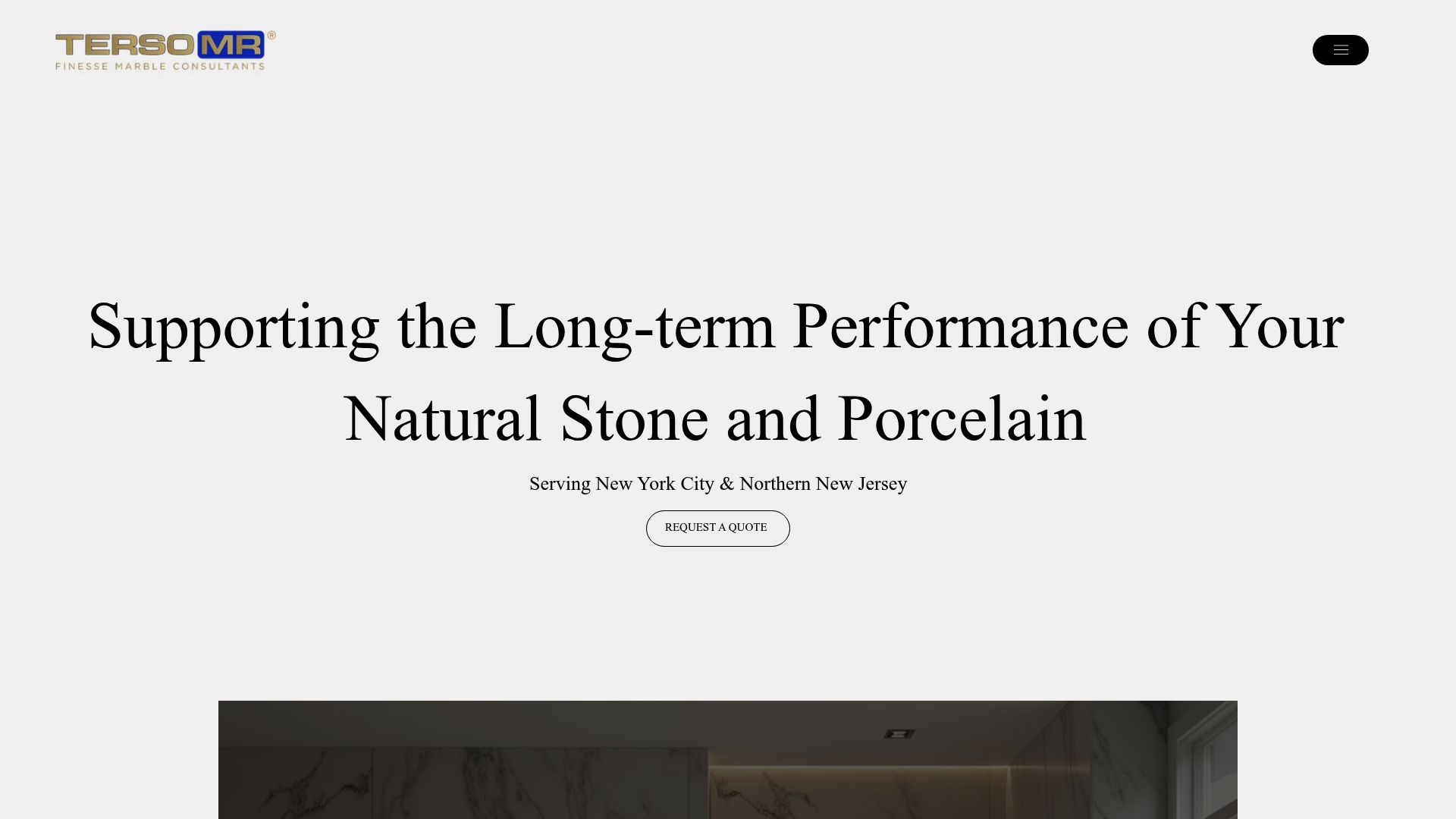 TERSOMR®
FINESSE MARBLE CONSULTANTS

Supporting the Long-term Performance of Your Natural Stone and Porcelain

Serving New York City & Northern New Jersey

REQUEST A QUOTE